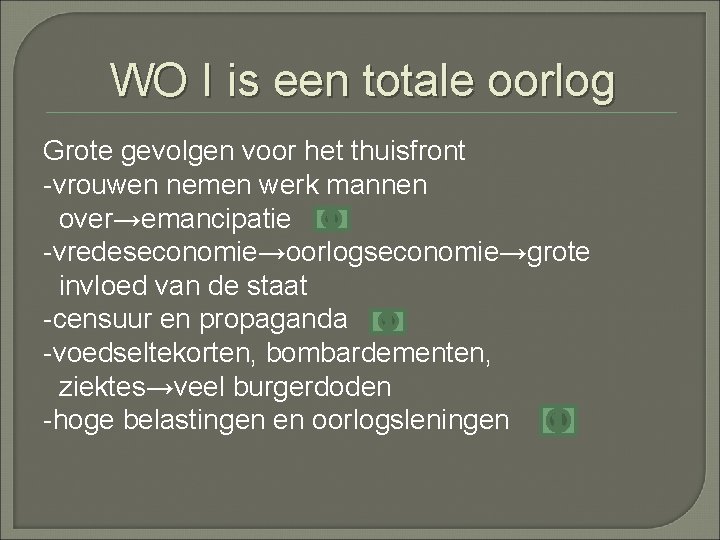 WO I is een totale oorlog

Grote gevolgen voor het thuisfront
-vrouwen nemen werk mannen over→emancipatie
-vredeseconomie→oorlogseconomie→grote invloed van de staat
-censuur en propaganda
-voedseltekorten, bombardementen, ziektes→veel burgerdoden
-hoge belastingen en oorlogsleningen